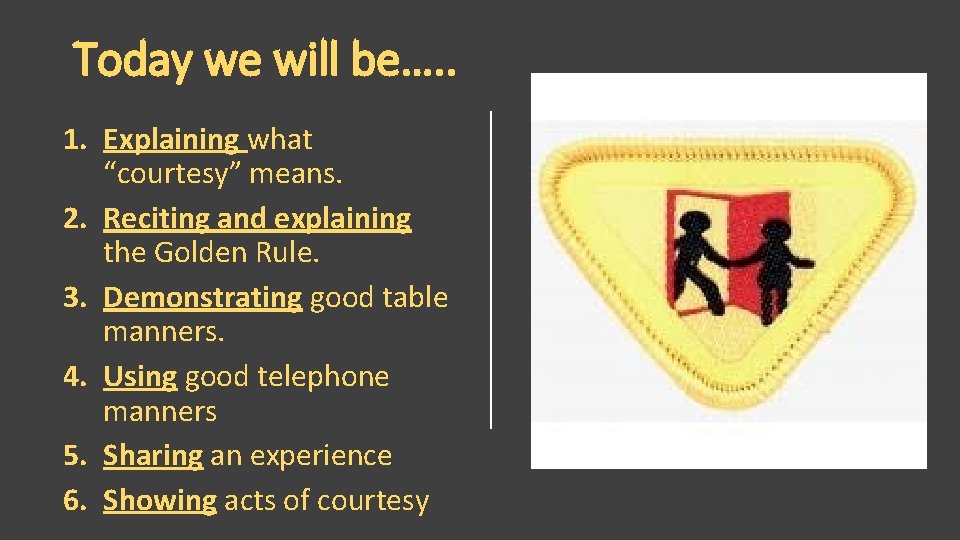 Today we will be…..

1. Explaining what “courtesy” means.
2. Reciting and explaining the Golden Rule.
3. Demonstrating good table manners.
4. Using good telephone manners
5. Sharing an experience
6. Showing acts of courtesy